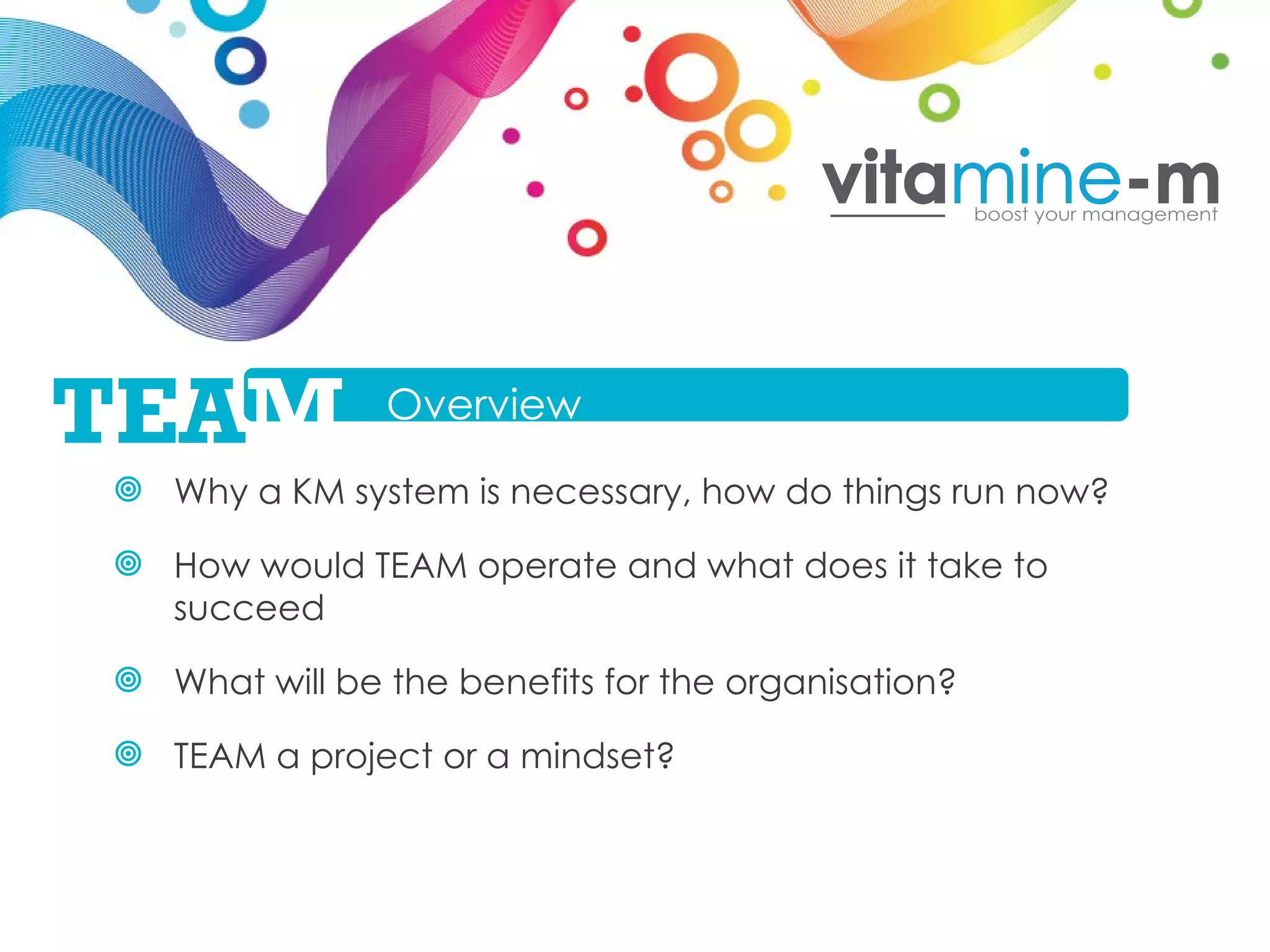 vitamine-m
boost your management

TEAM Overview

Why a KM system is necessary, how do things run now?

How would TEAM operate and what does it take to succeed

What will be the benefits for the organisation?

TEAM a project or a mindset?